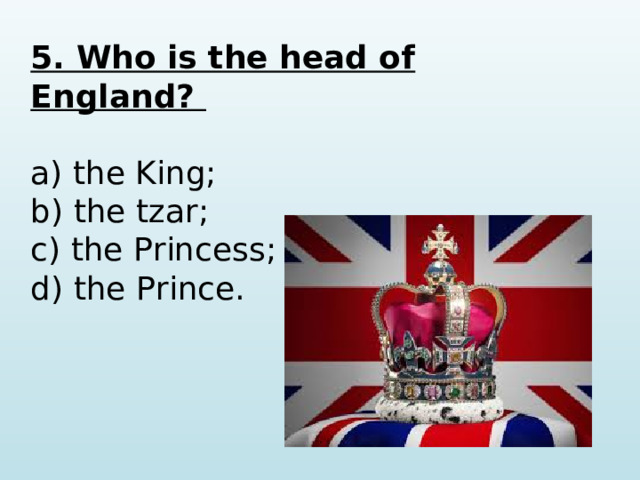 5. Who is the head of England?

a) the King;
b) the tzar;
c) the Princess;
d) the Prince.